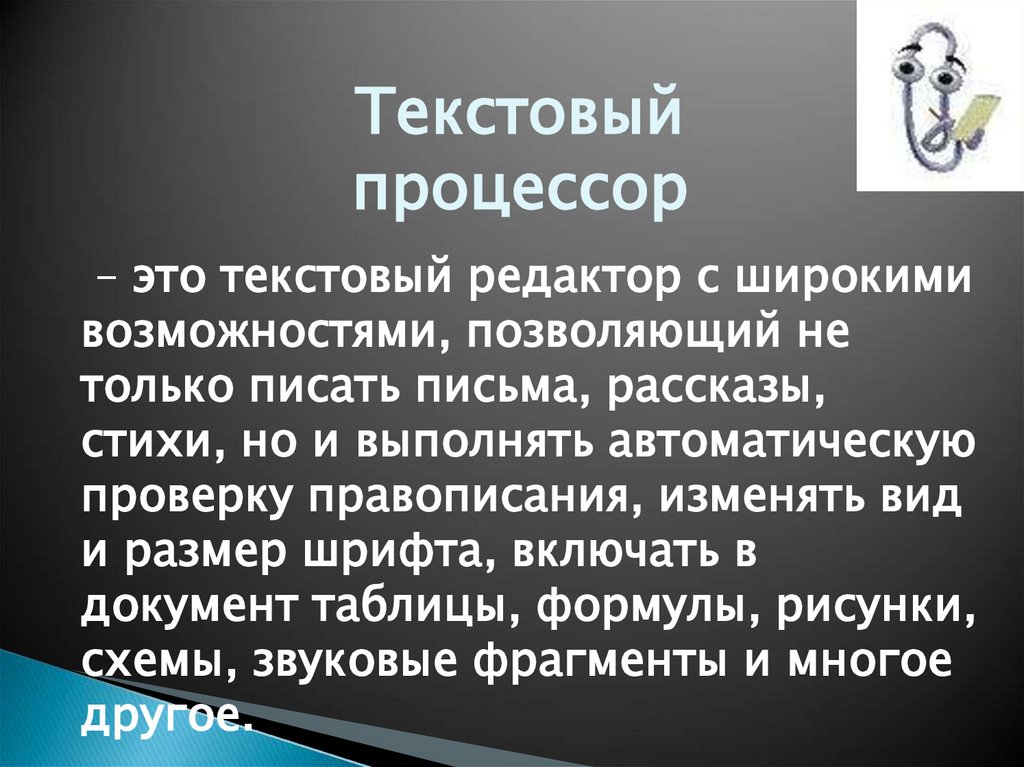 Текстовый процессор

– это текстовый редактор с широкими возможностями, позволяющий не только писать письма, рассказы, стихи, но и выполнять автоматическую проверку правописания, изменять вид и размер шрифта, включать в документ таблицы, формулы, рисунки, схемы, звуковые фрагменты и многое другое.